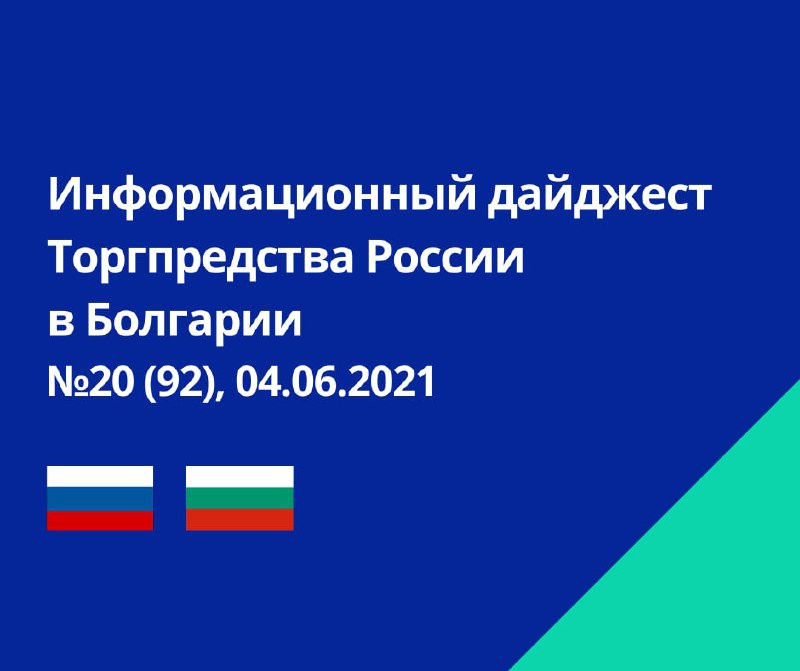 Информационный дайджест Торгпредства России в Болгарии
№20 (92), 04.06.2021